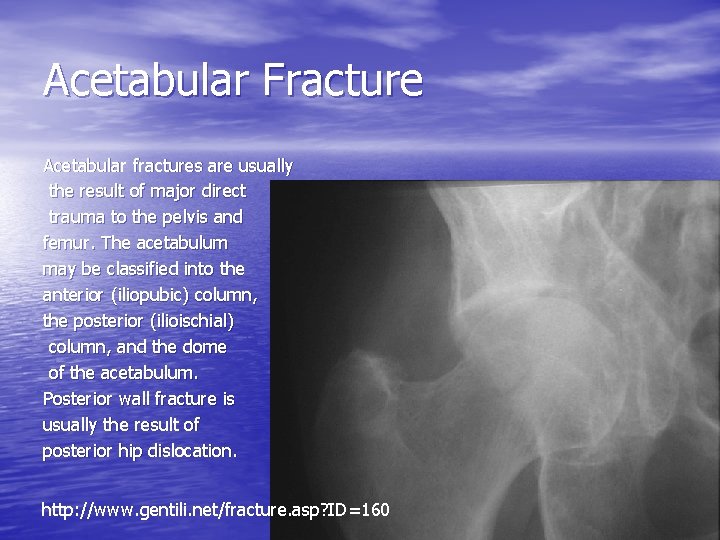 Acetabular Fracture

Acetabular fractures are usually the result of major direct trauma to the pelvis and femur. The acetabulum may be classified into the anterior (iliopubic) column, the posterior (ilioischial) column, and the dome of the acetabulum. Posterior wall fracture is usually the result of posterior hip dislocation.

http://www.gentili.net/fracture.asp?ID=160